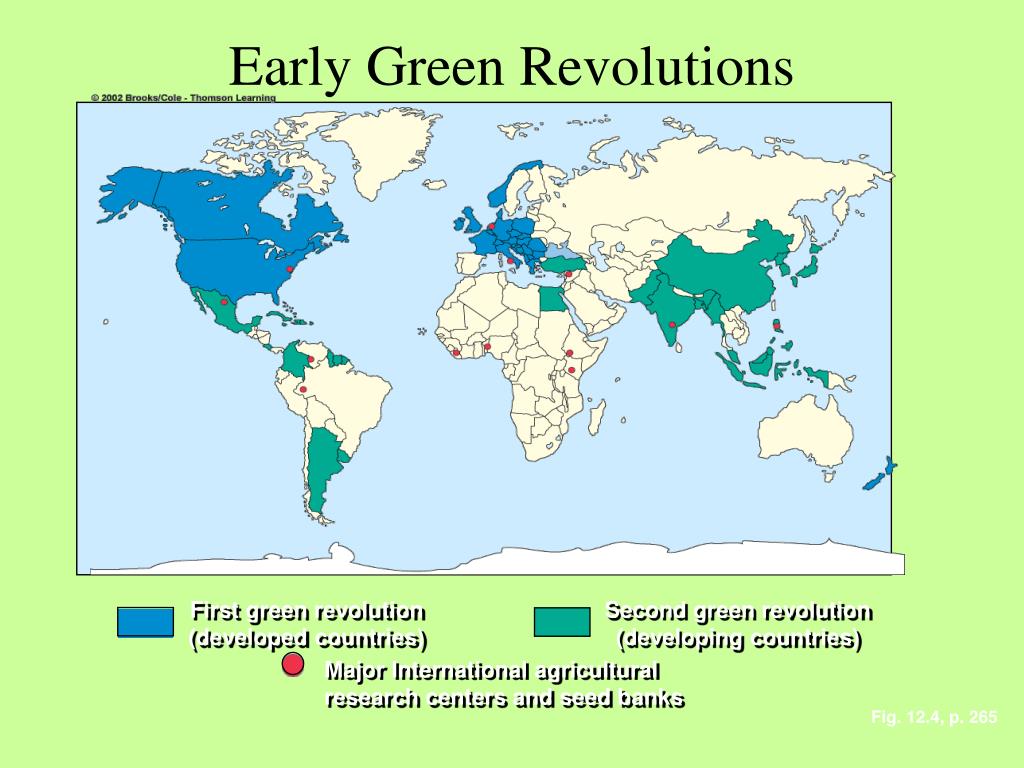 Early Green Revolutions

© 2002 Brooks/Cole - Thomson Learning

First green revolution (developed countries)

Second green revolution (developing countries)

Major International agricultural research centers and seed banks

Fig. 12.4, p. 265